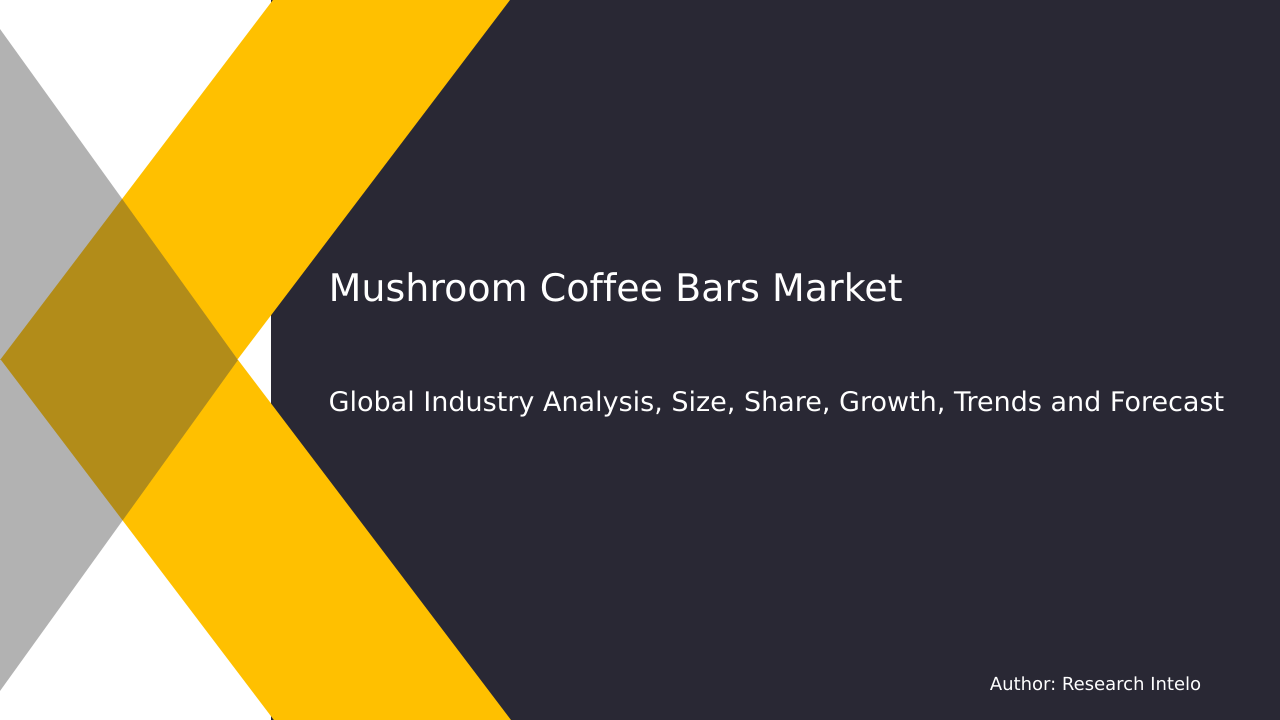 Mushroom Coffee Bars Market

Global Industry Analysis, Size, Share, Growth, Trends and Forecast

Author: Research Intelo